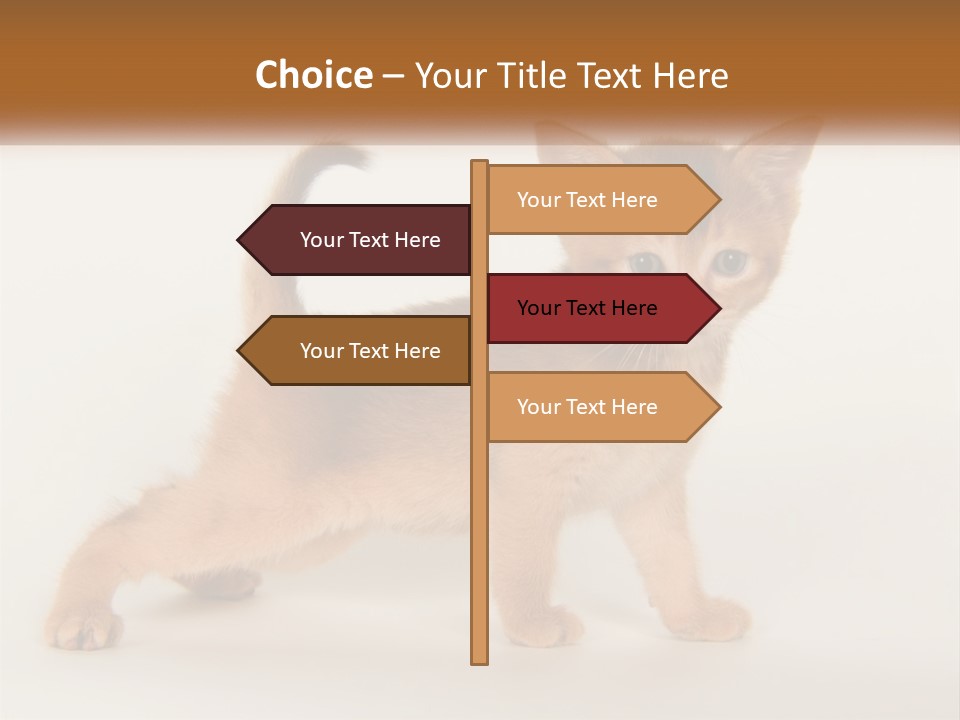 Choice – Your Title Text Here

Your Text Here

Your Text Here

Your Text Here

Your Text Here

Your Text Here